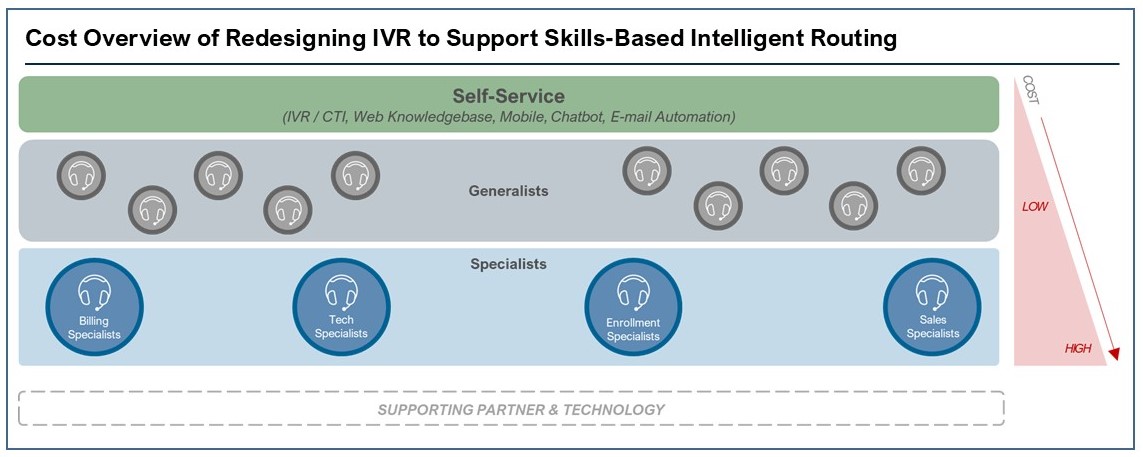 Cost Overview of Redesigning IVR to Support Skills-Based Intelligent Routing

Self-Service
(IVR / CTI, Web Knowledgebase, Mobile, Chatbot, E-mail Automation)

Generalists

Specialists

Billing Specialists

Tech Specialists

Enrollment Specialists

Sales Specialists

SUPPORTING PARTNER & TECHNOLOGY

COST

LOW

HIGH